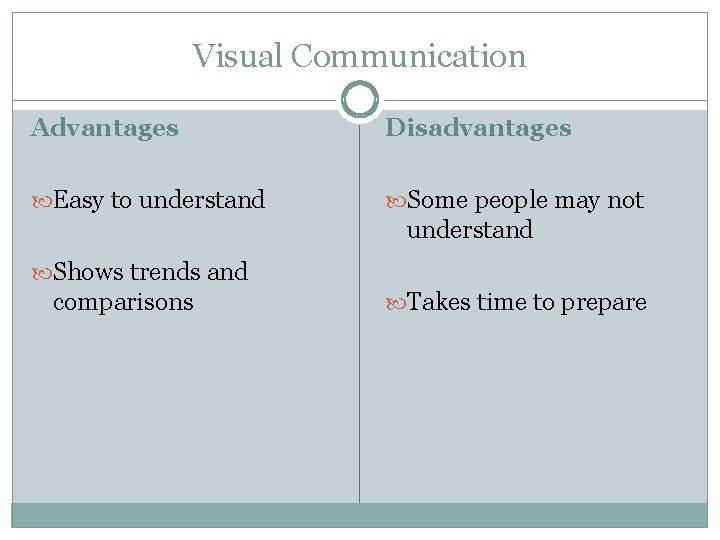 Visual Communication

Advantages

Easy to understand

Shows trends and comparisons

Disadvantages

Some people may not understand

Takes time to prepare